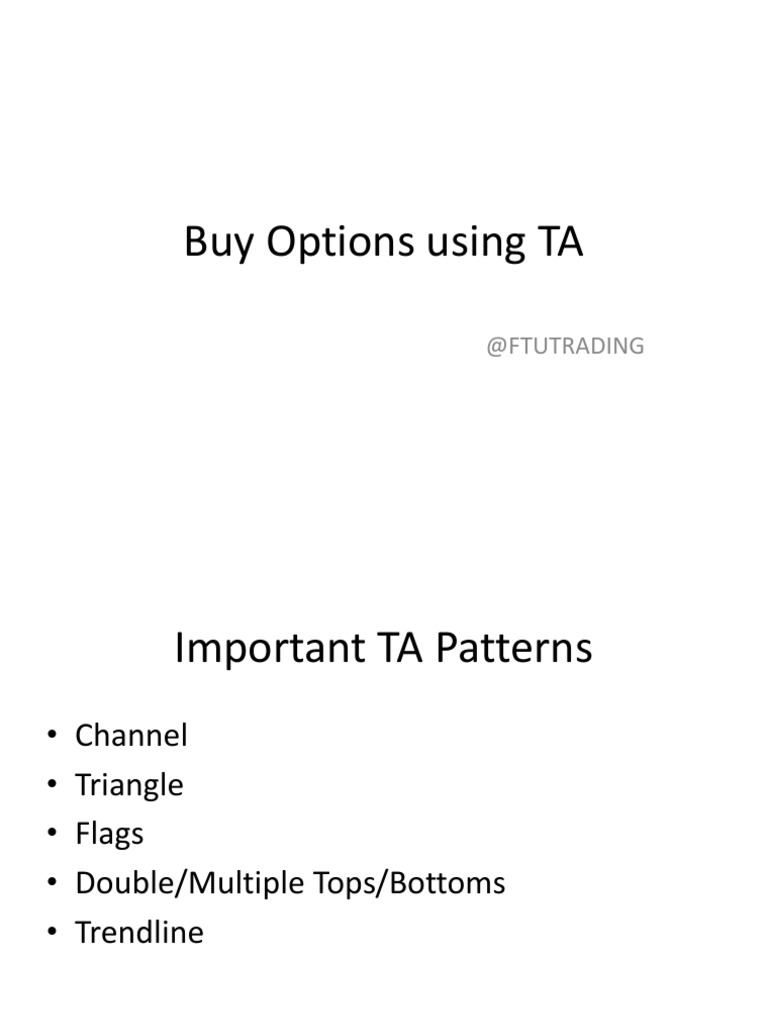 Buy Options using TA

@FTUTRADING

Important TA Patterns

• Channel
• Triangle
• Flags
• Double/Multiple Tops/Bottoms
• Trendline